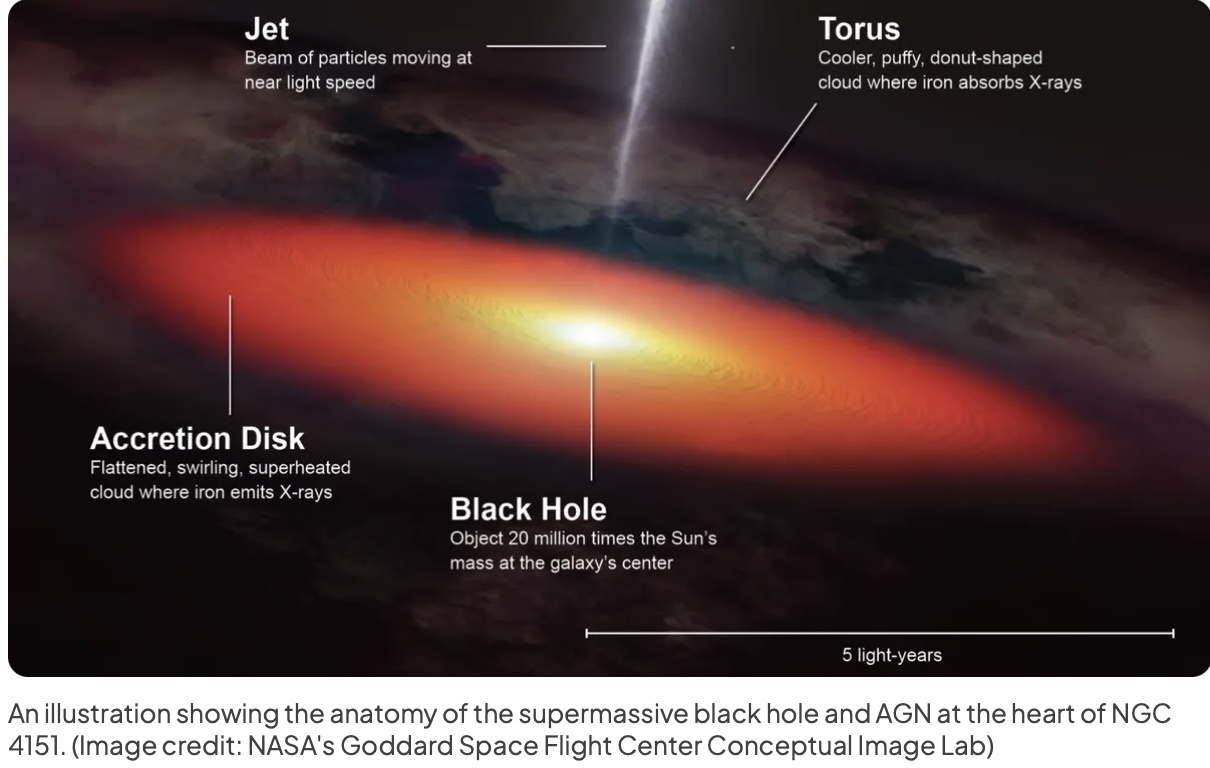 Jet
Beam of particles moving at near light speed

Torus
Cooler, puffy, donut-shaped cloud where iron absorbs X-rays

Accretion Disk
Flattened, swirling, superheated cloud where iron emits X-rays

Black Hole
Object 20 million times the Sun's mass at the galaxy's center

5 light-years

An illustration showing the anatomy of the supermassive black hole and AGN at the heart of NGC 4151. (Image credit: NASA's Goddard Space Flight Center Conceptual Image Lab)